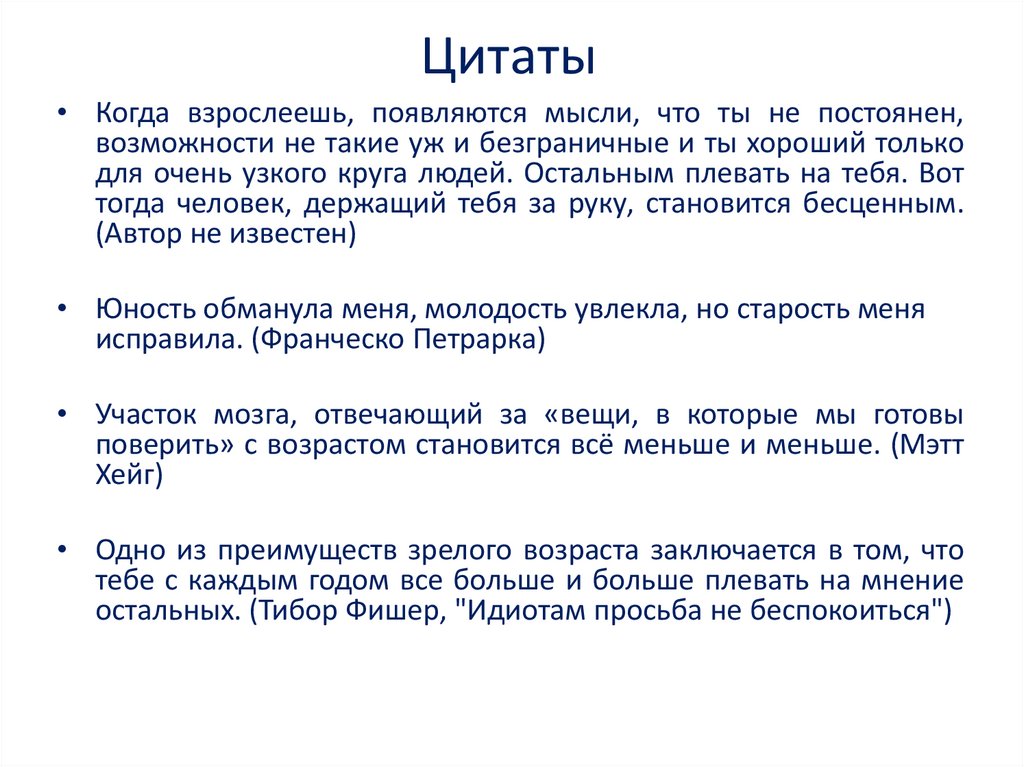 Цитаты

• Когда взрослеешь, появляются мысли, что ты не постоянен, возможности не такие уж и безграничные и ты хороший только для очень узкого круга людей. Остальным плевать на тебя. Вот тогда человек, держащий тебя за руку, становится бесценным. (Автор не известен)

• Юность обманула меня, молодость увлекла, но старость меня исправила. (Франческо Петрарка)

• Участок мозга, отвечающий за «вещи, в которые мы готовы поверить» с возрастом становится всё меньше и меньше. (Мэтт Хейг)

• Одно из преимуществ зрелого возраста заключается в том, что тебе с каждым годом все больше и больше плевать на мнение остальных. (Тибор Фишер, "Идиотам просьба не беспокоиться")